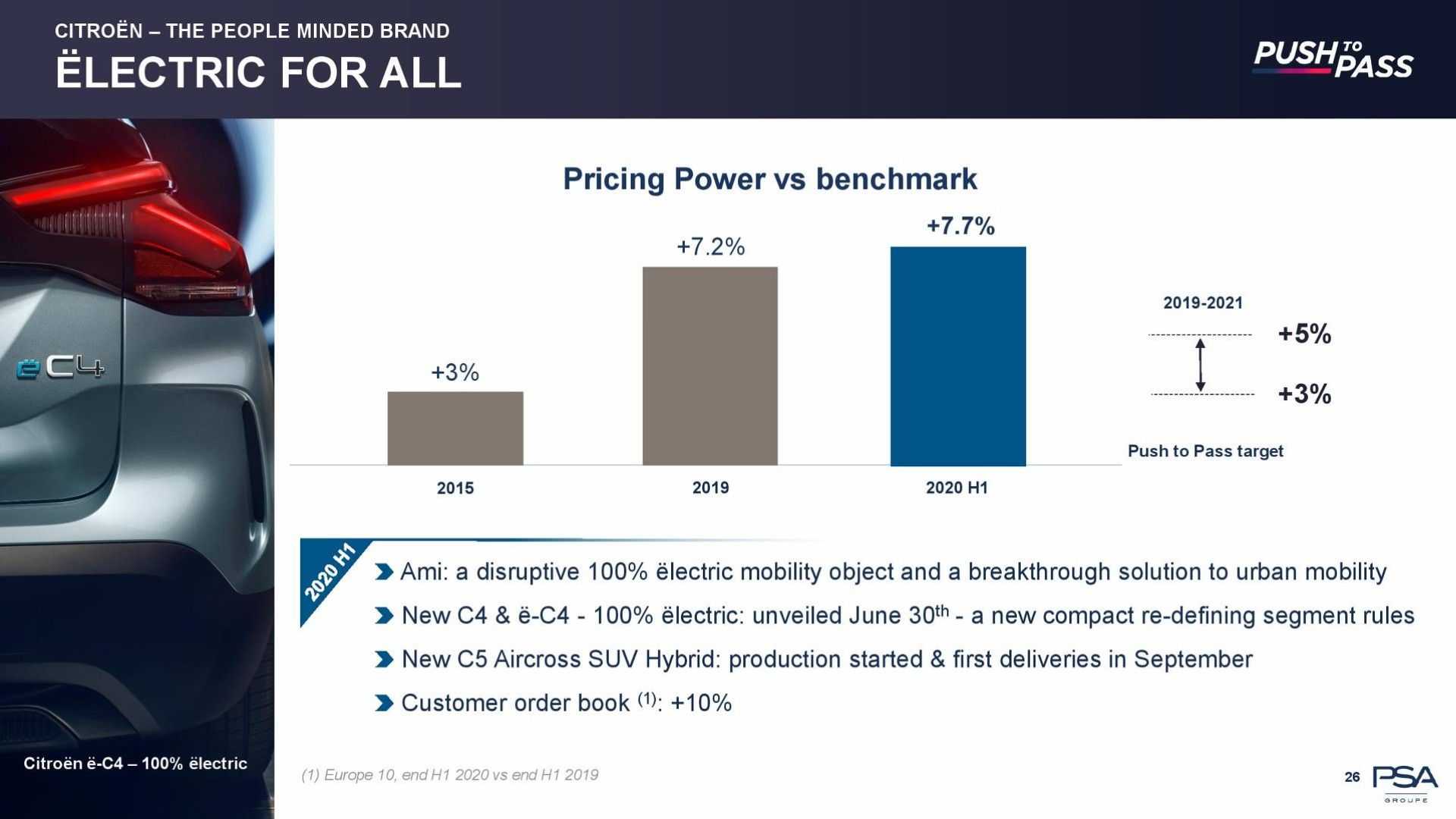 CITROËN – THE PEOPLE MINDED BRAND
ËLECTRIC FOR ALL

PUSH TO PASS

ëC4

Pricing Power vs benchmark

+3%
+7.2%
+7.7%

2015
2019
2020 H1

2019-2021
+5%
+3%
Push to Pass target

2020 H1

Ami: a disruptive 100% ëlectric mobility object and a breakthrough solution to urban mobility

New C4 & ë-C4 - 100% ëlectric: unveiled June 30$^{th}$ - a new compact re-defining segment rules

New C5 Aircross SUV Hybrid: production started & first deliveries in September

Customer order book $^{(1)}$: +10%

Citroën ë-C4 – 100% ëlectric

(1) Europe 10, end H1 2020 vs end H1 2019

26

PSA GROUPE